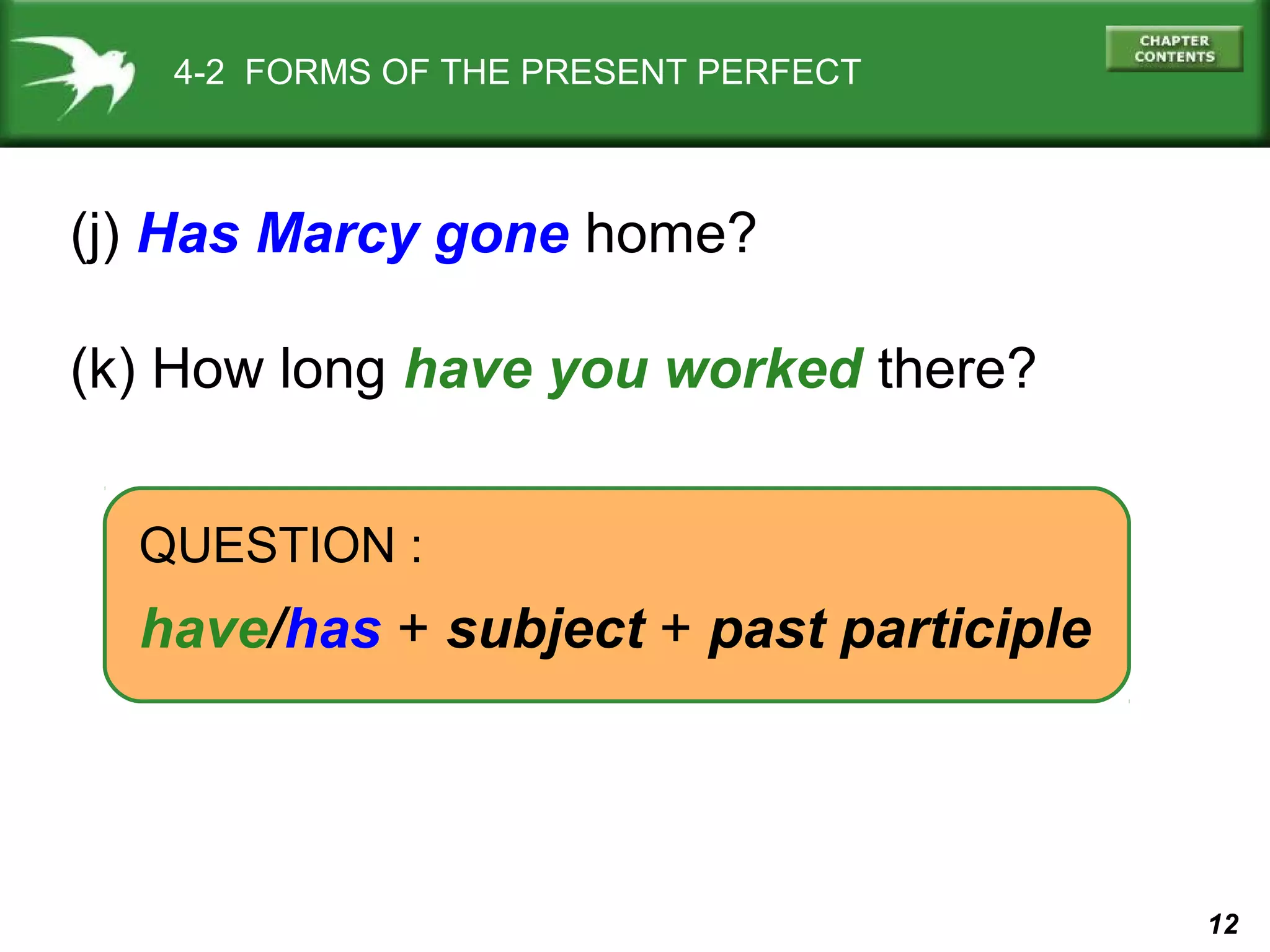 4-2 FORMS OF THE PRESENT PERFECT

CHAPTER CONTENTS

(j) Has Marcy gone home?

(k) How long have you worked there?

QUESTION :

have/has + subject + past participle

12